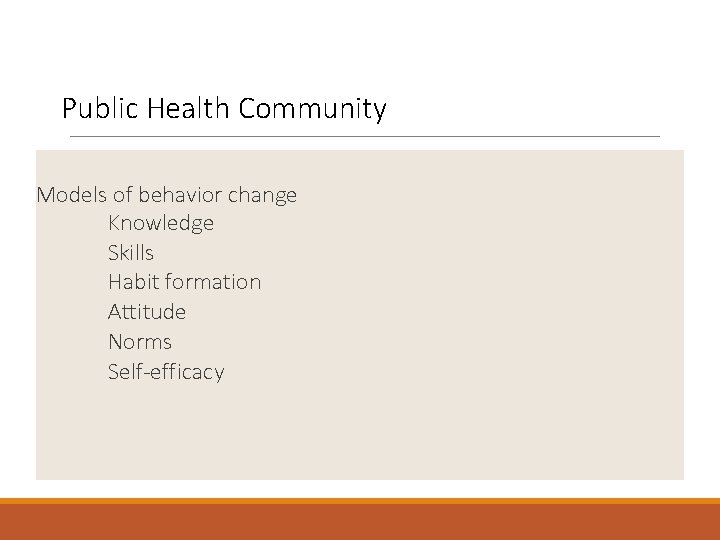 Public Health Community

Models of behavior change
Knowledge
Skills
Habit formation
Attitude
Norms
Self-efficacy